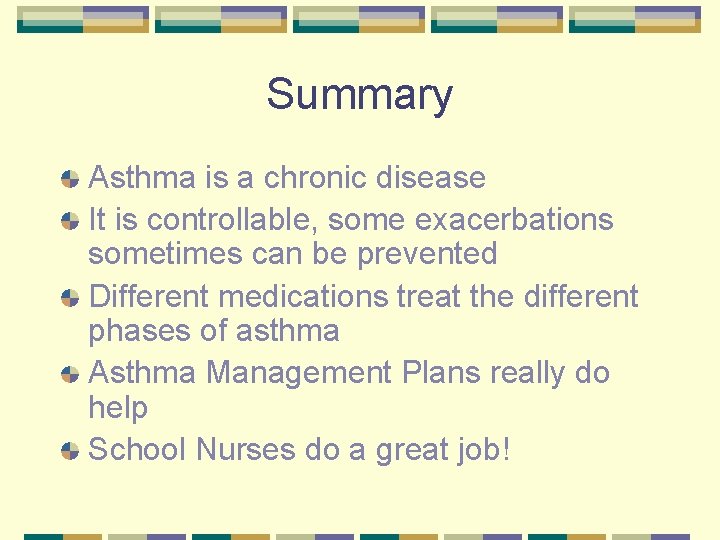 Summary

Asthma is a chronic disease

It is controllable, some exacerbations sometimes can be prevented

Different medications treat the different phases of asthma

Asthma Management Plans really do help

School Nurses do a great job!